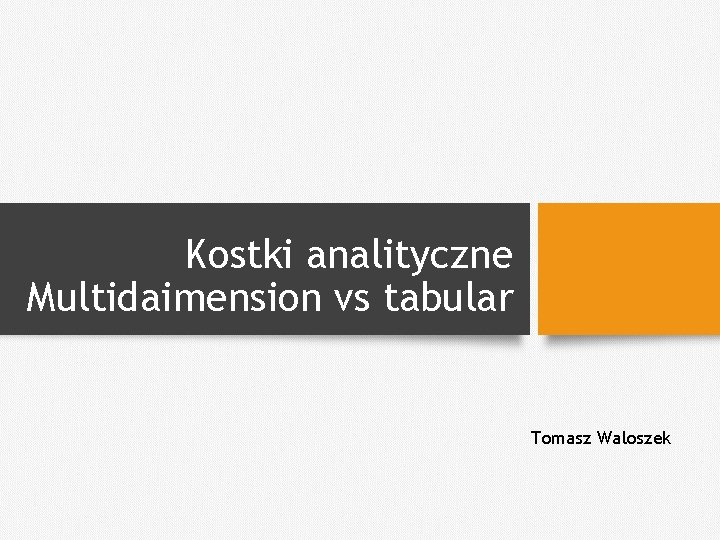 Kostki analityczne
Multidaimension vs tabular

Tomasz Waloszek